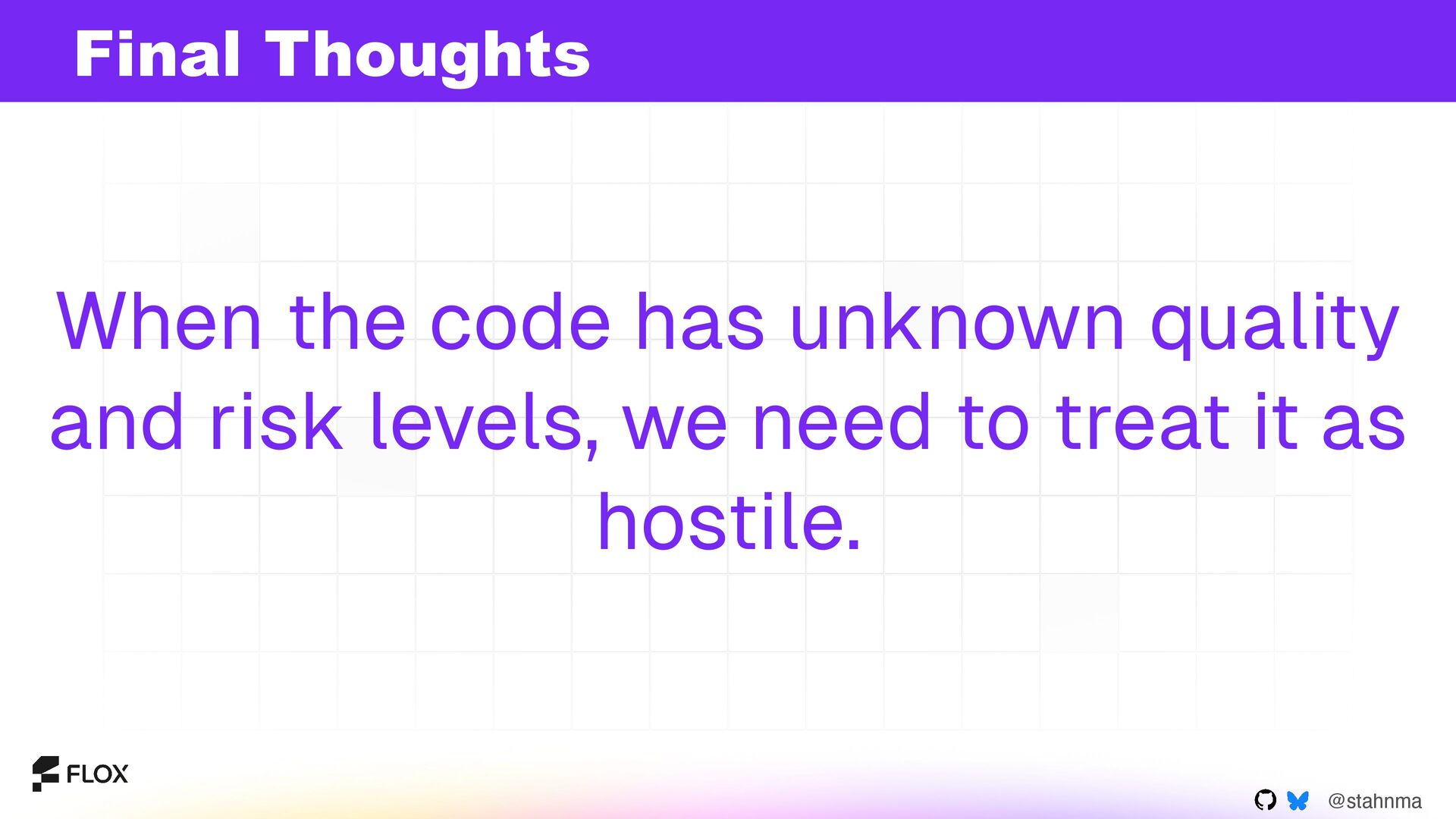 Final Thoughts

When the code has unknown quality and risk levels, we need to treat it as hostile.

FLOX

@stahnma